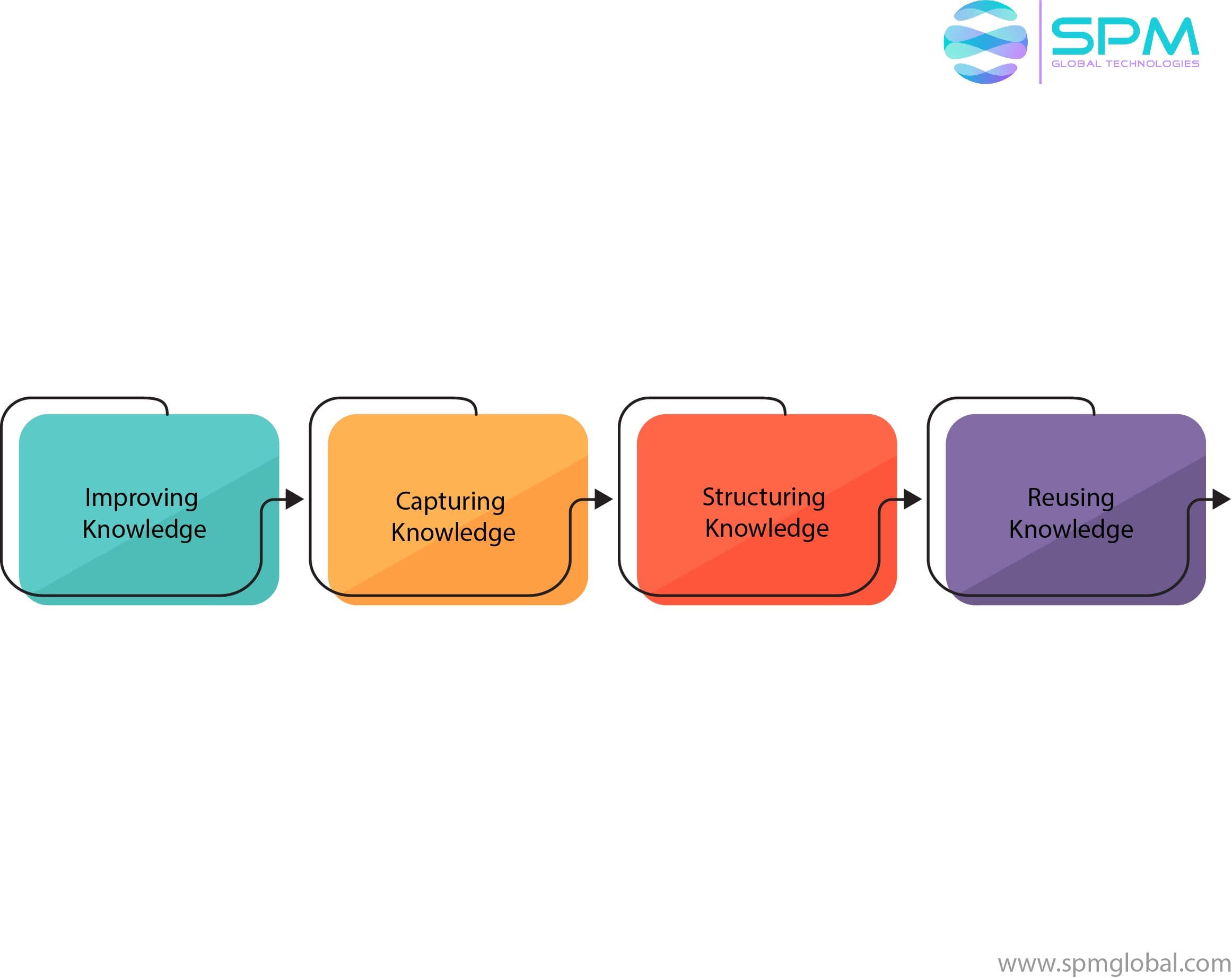 SPM
GLOBAL TECHNOLOGIES

Improving Knowledge

Capturing Knowledge

Structuring Knowledge

Reusing Knowledge

www.spmglobal.com